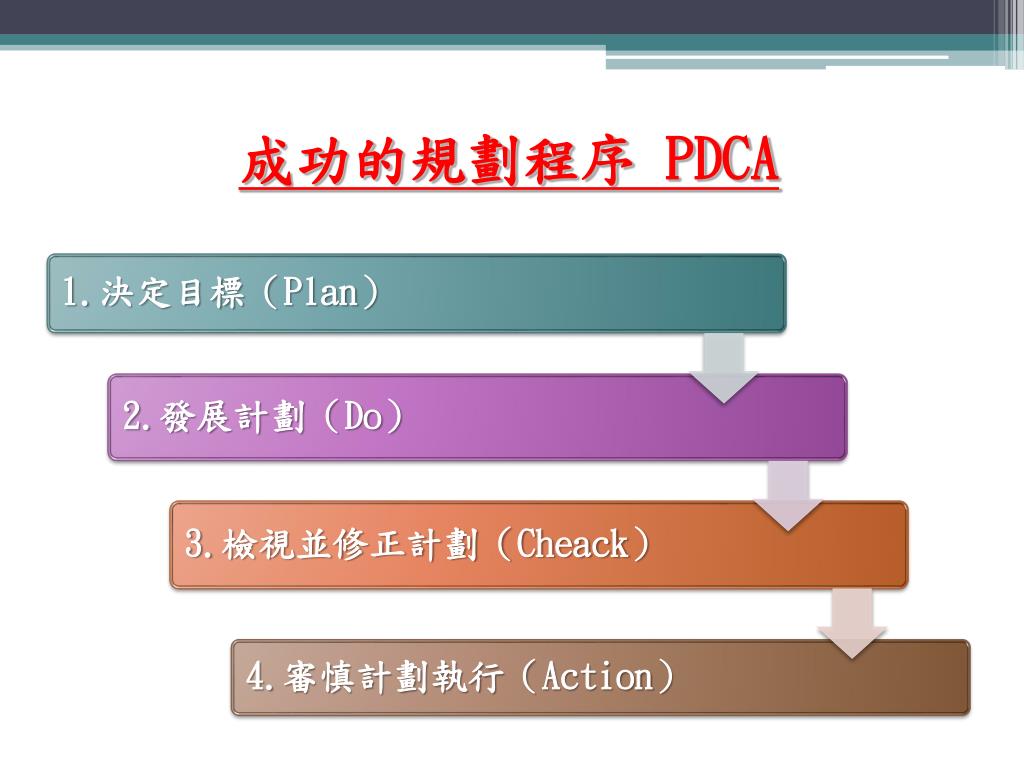 成功的規劃程序 PDCA

1.決定目標（Plan）

2.發展計劃（Do）

3.檢視並修正計劃（Cheack）

4.審慎計劃執行（Action）